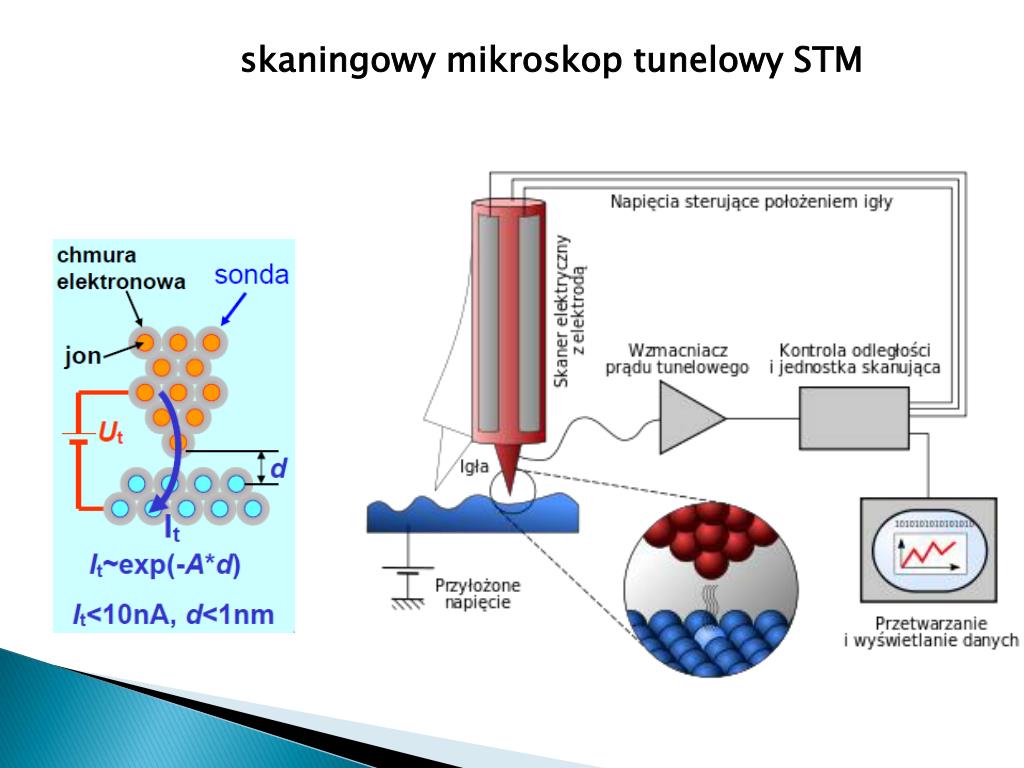 skaningowy mikroskop tunelowy STM

chmura elektronowa

sonda

jon

$U_t$

$d$

$I_t$

$I_t$~exp(-$A$*$d$)

$I_t$<10nA, $d$<1nm

Napięcia sterujące położeniem igły

Skaner elektryczny z elektrodą

Wzmacniacz prądu tunelowego

Kontrola odległości i jednostka skanująca

Igła

Przyłożone napięcie

1010101010101010

Przetwarzanie i wyświetlanie danych